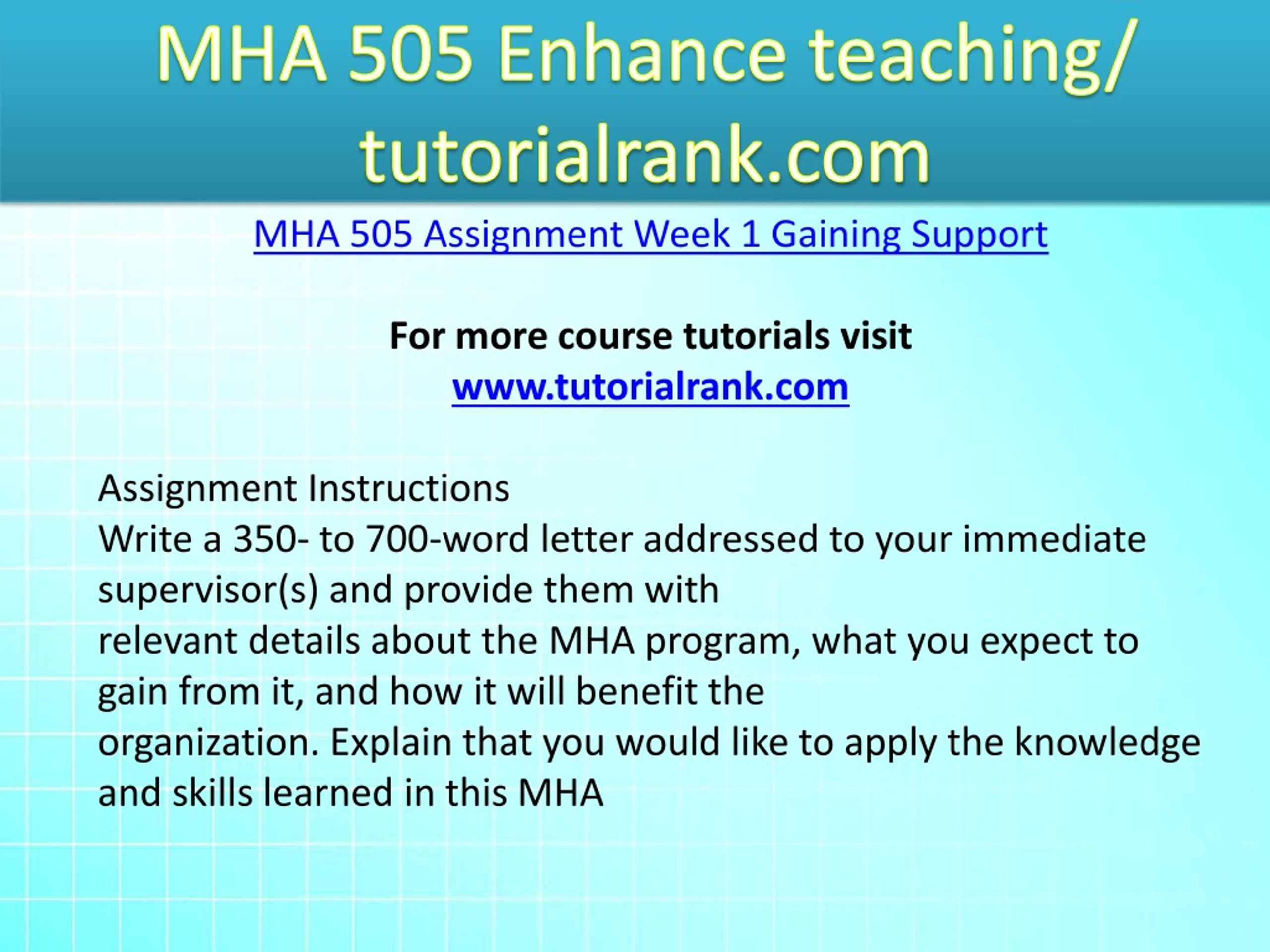 MHA 505 Enhance teaching/ tutorialrank.com

MHA 505 Assignment Week 1 Gaining Support

For more course tutorials visit
www.tutorialrank.com

Assignment Instructions
Write a 350- to 700-word letter addressed to your immediate supervisor(s) and provide them with
relevant details about the MHA program, what you expect to gain from it, and how it will benefit the
organization. Explain that you would like to apply the knowledge and skills learned in this MHA